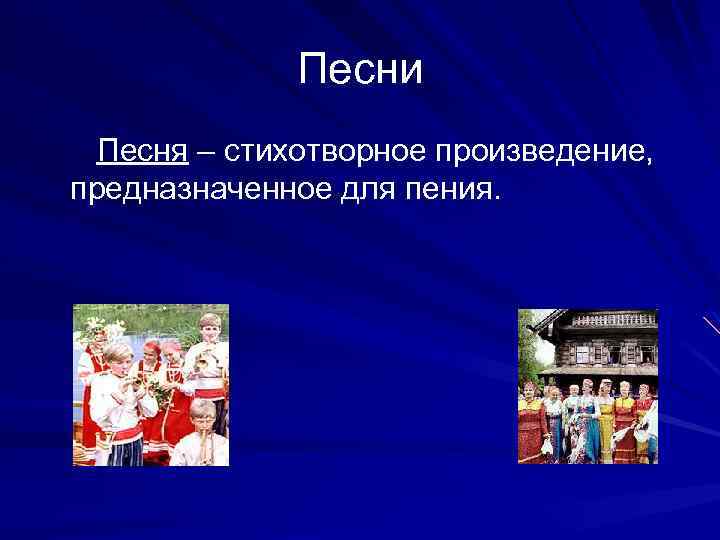 Песни

Песня – стихотворное произведение, предназначенное для пения.